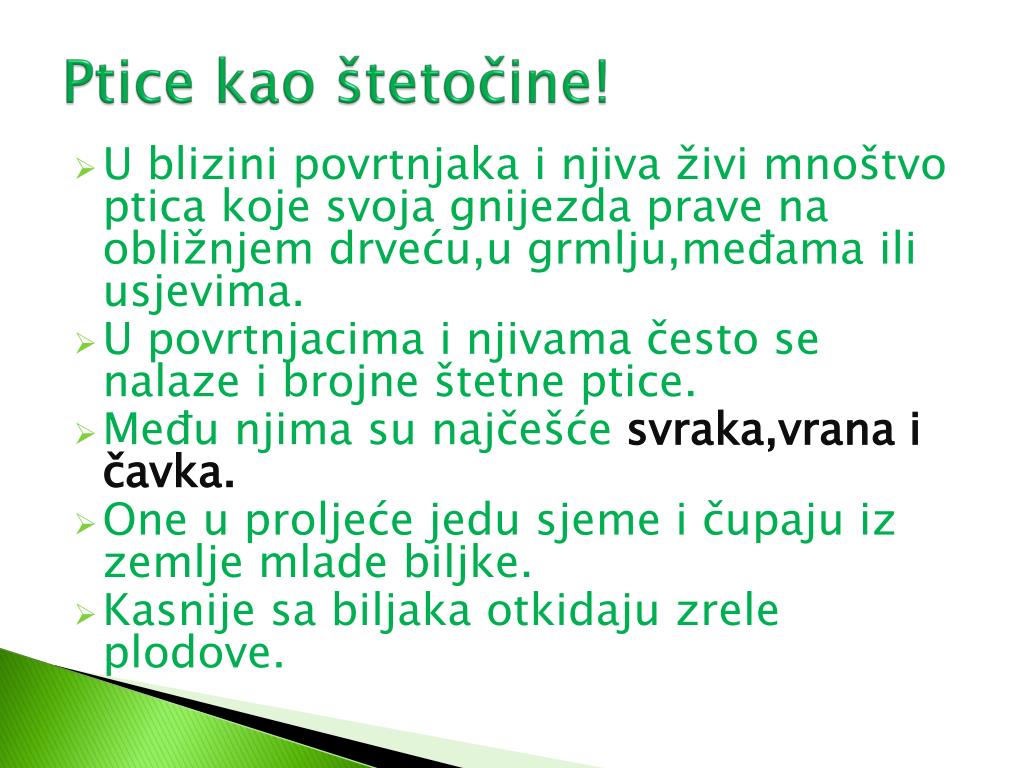 Ptice kao štetočine!

U blizini povrtnjaka i njiva živi mnoštvo ptica koje svoja gnijezda prave na obližnjem drveću,u grmlju,međama ili usjevima.

U povrtnjacima i njivama često se nalaze i brojne štetne ptice.

Među njima su najčešće svraka,vrana i čavka.

One u proljeće jedu sjeme i čupaju iz zemlje mlade biljke.

Kasnije sa biljaka otkidaju zrele plodove.